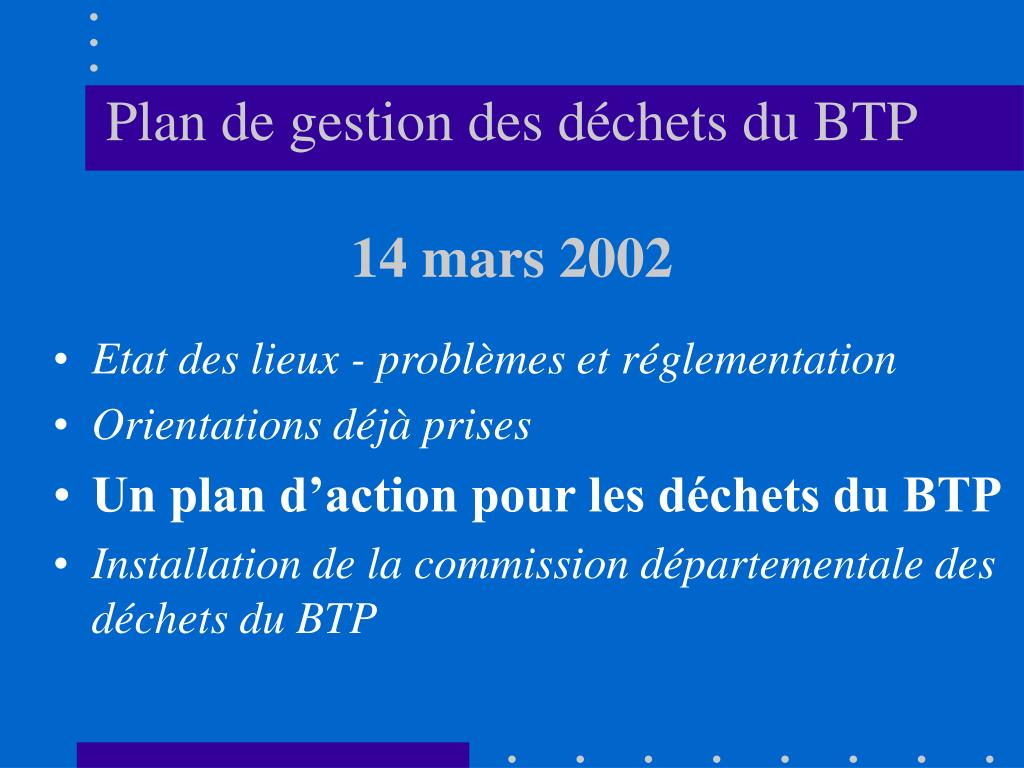 Plan de gestion des déchets du BTP

14 mars 2002

• Etat des lieux - problèmes et réglementation
• Orientations déjà prises
• Un plan d’action pour les déchets du BTP
• Installation de la commission départementale des déchets du BTP